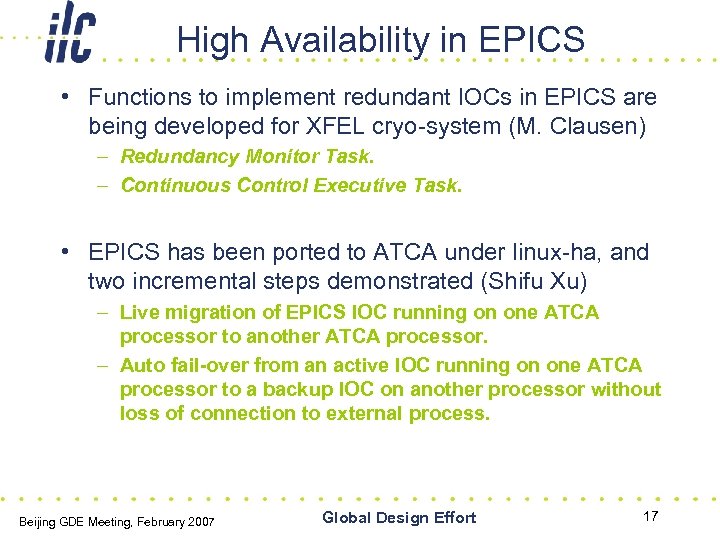 ilc

High Availability in EPICS

• Functions to implement redundant IOCs in EPICS are being developed for XFEL cryo-system (M. Clausen)
– Redundancy Monitor Task.
– Continuous Control Executive Task.

• EPICS has been ported to ATCA under linux-ha, and two incremental steps demonstrated (Shifu Xu)
– Live migration of EPICS IOC running on one ATCA processor to another ATCA processor.
– Auto fail-over from an active IOC running on one ATCA processor to a backup IOC on another processor without loss of connection to external process.

Beijing GDE Meeting, February 2007

Global Design Effort

17